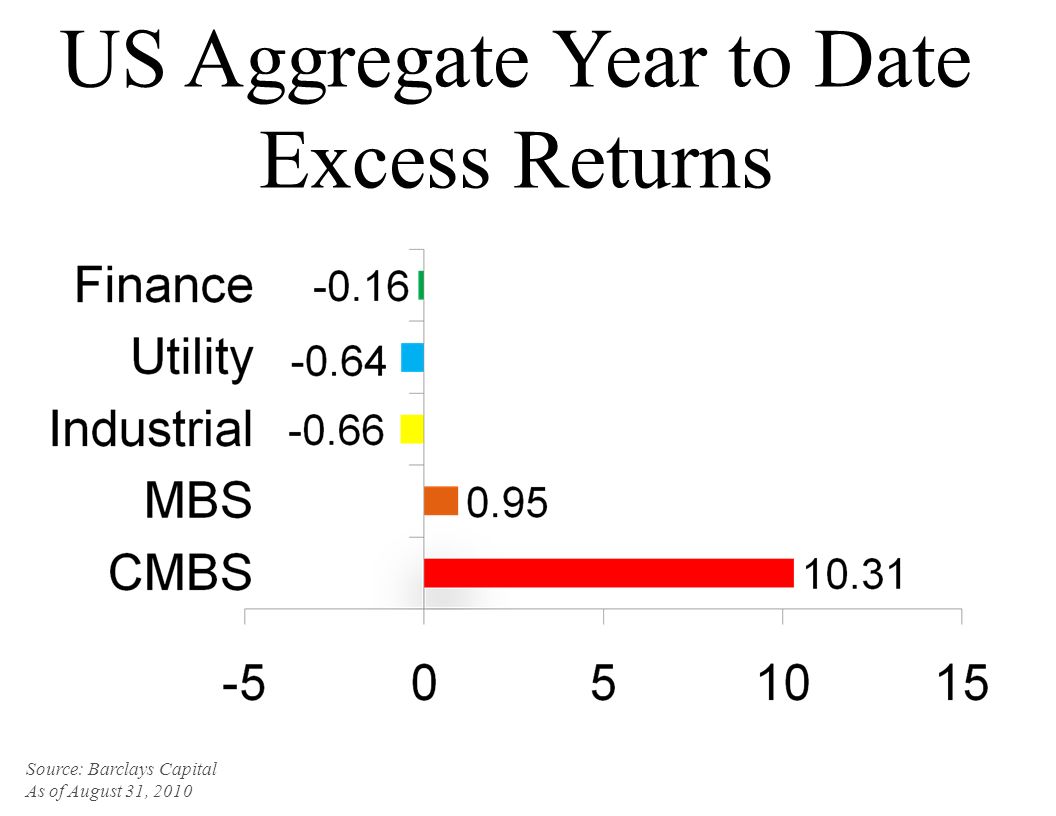 US Aggregate Year to Date Excess Returns

Finance -0.16
Utility -0.64
Industrial -0.66
MBS 0.95
CMBS 10.31

-5 0 5 10 15

Source: Barclays Capital
As of August 31, 2010